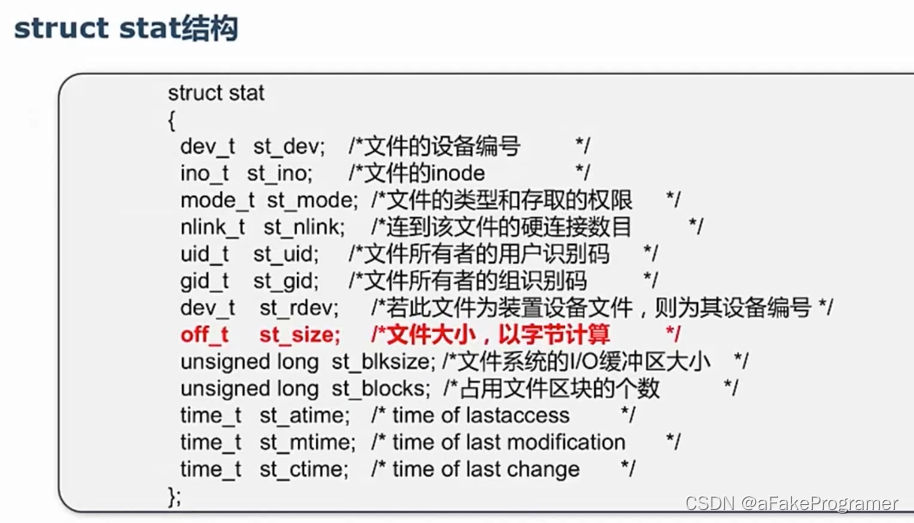 struct stat结构

struct stat
{
dev_t st_dev; /*文件的设备编号 */
ino_t st_ino; /*文件的inode */
mode_t st_mode; /*文件的类型和存取的权限 */
nlink_t st_nlink; /*连到该文件的硬连接数目 */
uid_t st_uid; /*文件所有者的用户识别码 */
gid_t st_gid; /*文件所有者的组识别码 */
dev_t st_rdev; /*若此文件为装置设备文件，则为其设备编号 */
off_t st_size; /*文件大小，以字节计算 */
unsigned long st_blksize; /*文件系统的I/O缓冲区大小 */
unsigned long st_blocks; /*占用文件区块的个数 */
time_t st_atime; /* time of lastaccess */
time_t st_mtime; /* time of last modification */
time_t st_ctime; /* time of last change */
};

CSDN @aFakeProgramer